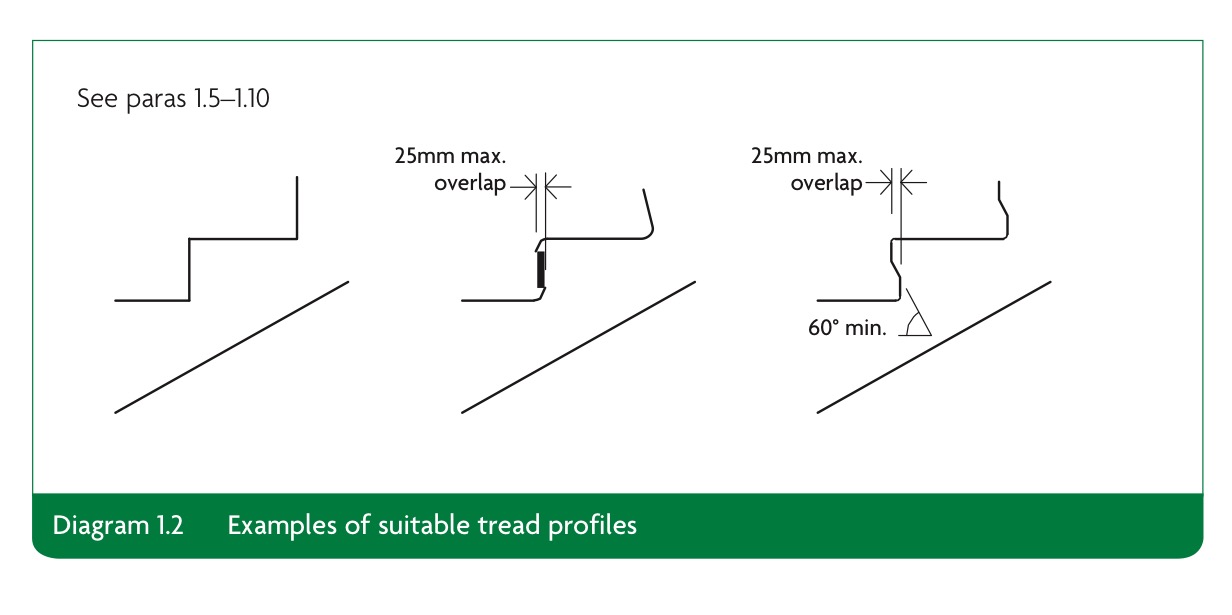 See paras 1.5–1.10

25mm max. overlap

25mm max. overlap

60° min.

Diagram 1.2 Examples of suitable tread profiles